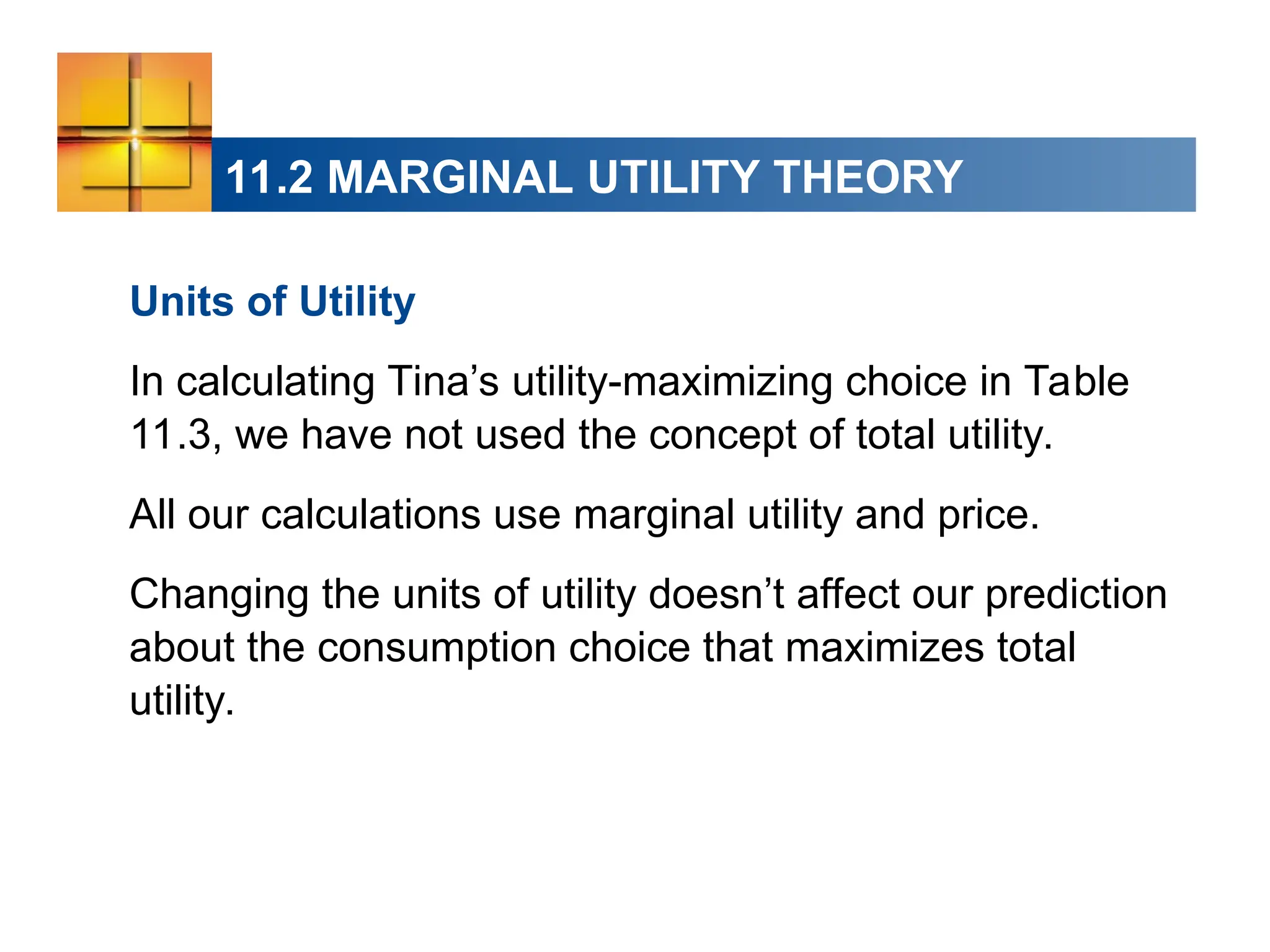 11.2 MARGINAL UTILITY THEORY

Units of Utility

In calculating Tina’s utility-maximizing choice in Table 11.3, we have not used the concept of total utility.

All our calculations use marginal utility and price.

Changing the units of utility doesn’t affect our prediction about the consumption choice that maximizes total utility.